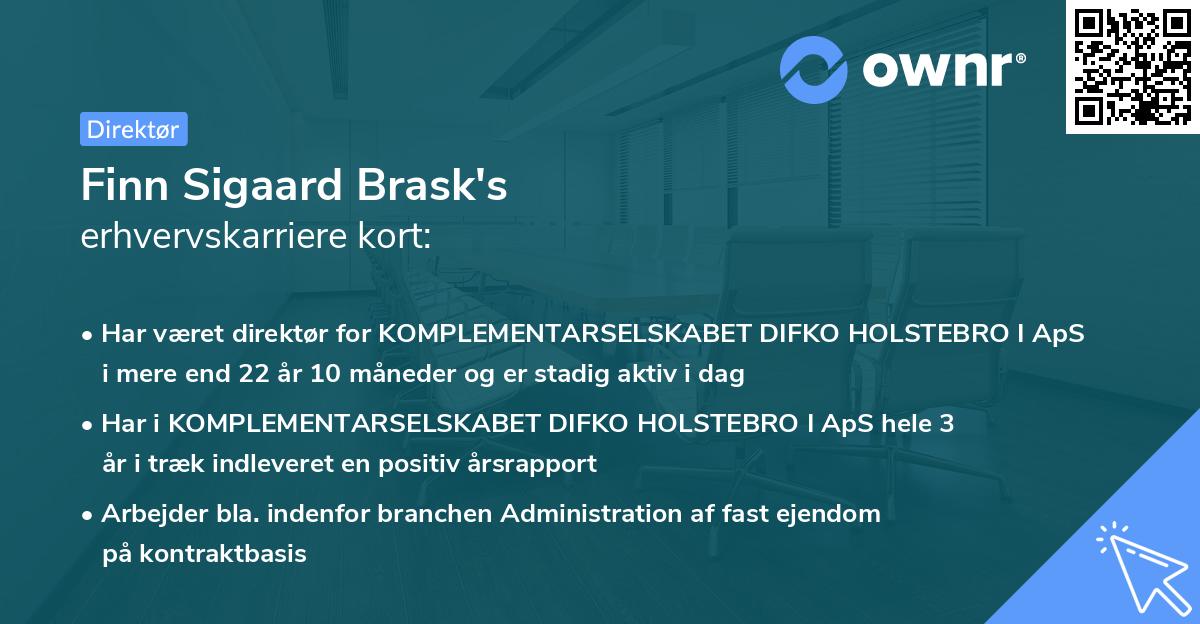 ownr®

Direktør

Finn Sigaard Brask's
erhvervskarriere kort:

• Har været direktør for KOMPLEMENTARSELSKABET DIFKO HOLSTEBRO I ApS i mere end 22 år 10 måneder og er stadig aktiv i dag

• Har i KOMPLEMENTARSELSKABET DIFKO HOLSTEBRO I ApS hele 3 år i træk indleveret en positiv årsrapport

• Arbejder bla. indenfor branchen Administration af fast ejendom på kontraktbasis